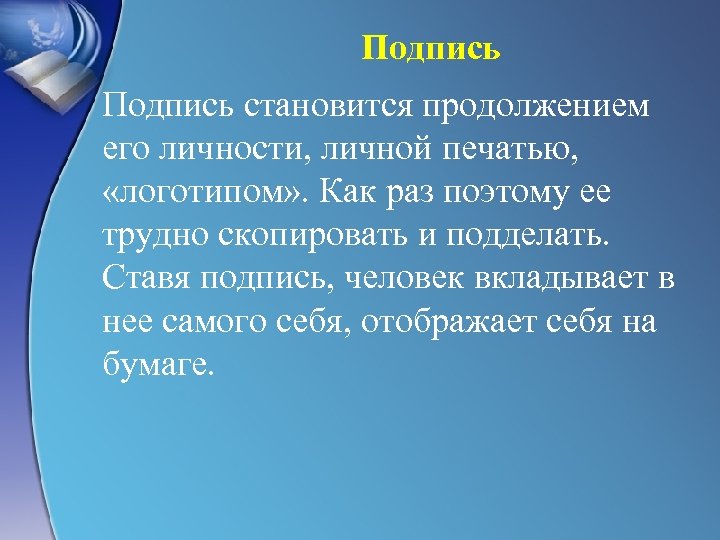 Подпись

Подпись становится продолжением его личности, личной печатью, «логотипом». Как раз поэтому ее трудно скопировать и подделать. Ставя подпись, человек вкладывает в нее самого себя, отображает себя на бумаге.